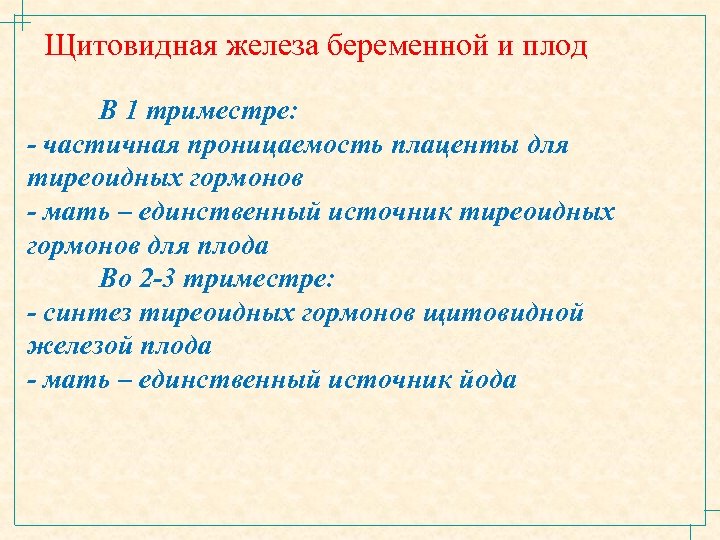 Щитовидная железа беременной и плод

В 1 триместре:
- частичная проницаемость плаценты для тиреоидных гормонов
- мать – единственный источник тиреоидных гормонов для плода

Во 2-3 триместре:
- синтез тиреоидных гормонов щитовидной железой плода
- мать – единственный источник йода